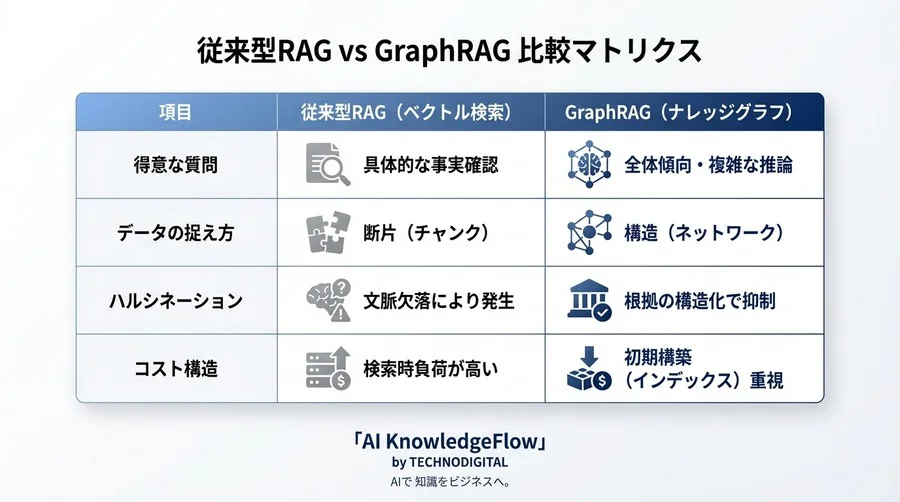 従来型RAG vs GraphRAG 比較マトリクス

| 項目 | 従来型RAG（ベクトル検索） | GraphRAG（ナレッジグラフ） |
|---|---|---|
| 得意な質問 | 具体的な事実確認 | 全体傾向・複雑な推論 |
| データの捉え方 | 断片（チャンク） | 構造（ネットワーク） |
| ハルシネーション | 文脈欠落により発生 | 根拠の構造化で抑制 |
| コスト構造 | 検索時負荷が高い | 初期構築（インデックス）重視 |

「AI KnowledgeFlow」
by TECHNODIGITAL
AIで 知識をビジネスへ。